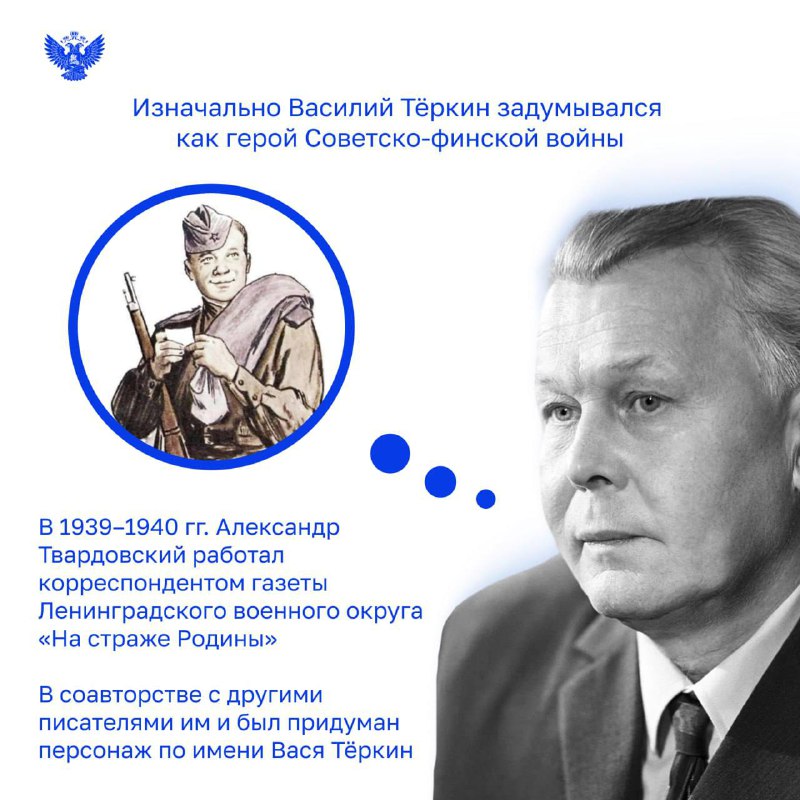 Изначально Василий Тёркин задумывался как герой Советско-финской войны

В 1939–1940 гг. Александр Твардовский работал корреспондентом газеты Ленинградского военного округа «На страже Родины»

В соавторстве с другими писателями им и был придуман персонаж по имени Вася Тёркин